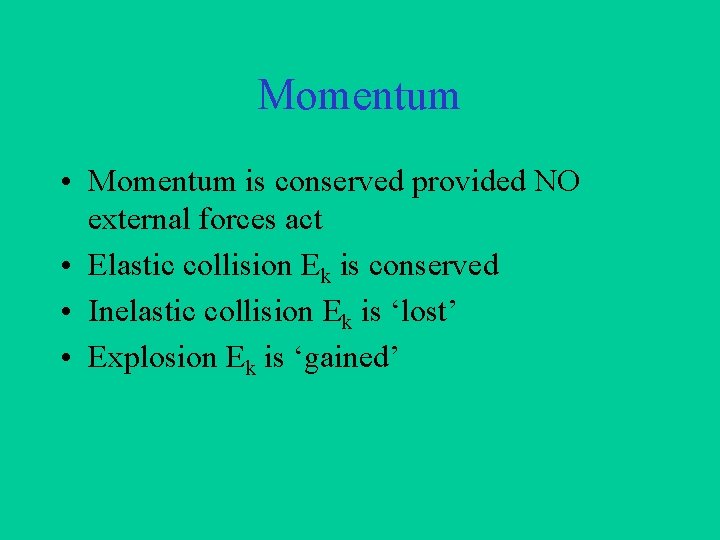 Momentum

• Momentum is conserved provided NO external forces act
• Elastic collision $E_k$ is conserved
• Inelastic collision $E_k$ is ‘lost’
• Explosion $E_k$ is ‘gained’